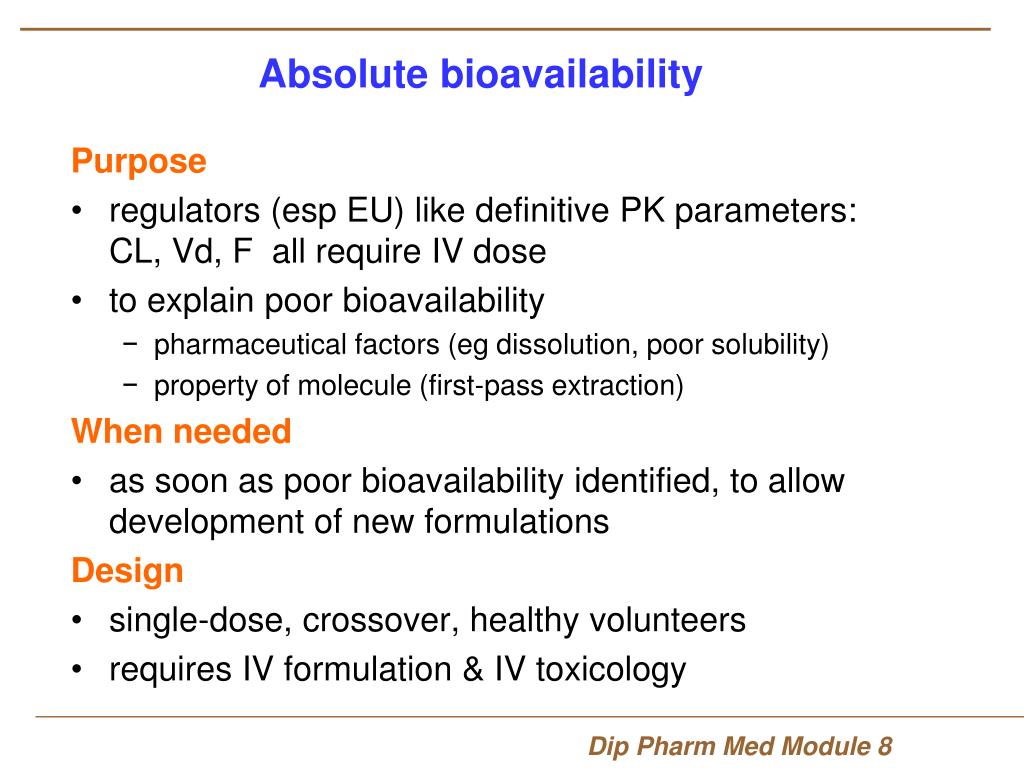 Absolute bioavailability

Purpose

• regulators (esp EU) like definitive PK parameters: CL, Vd, F all require IV dose
• to explain poor bioavailability
  − pharmaceutical factors (eg dissolution, poor solubility)
  − property of molecule (first-pass extraction)

When needed

• as soon as poor bioavailability identified, to allow development of new formulations

Design

• single-dose, crossover, healthy volunteers
• requires IV formulation & IV toxicology

Dip Pharm Med Module 8